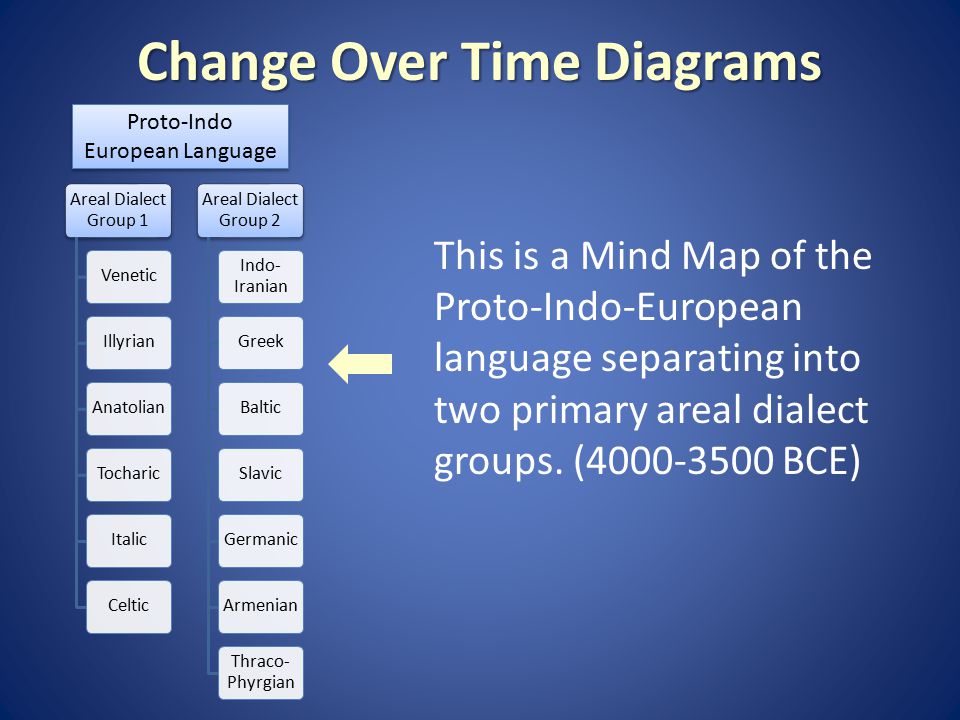 Change Over Time Diagrams

Proto-Indo European Language

Areal Dialect Group 1

Venetic

Illyrian

Anatolian

Tocharic

Italic

Celtic

Areal Dialect Group 2

Indo-Iranian

Greek

Baltic

Slavic

Germanic

Armenian

Thraco-Phyrgian

This is a Mind Map of the Proto-Indo-European language separating into two primary areal dialect groups. (4000-3500 BCE)